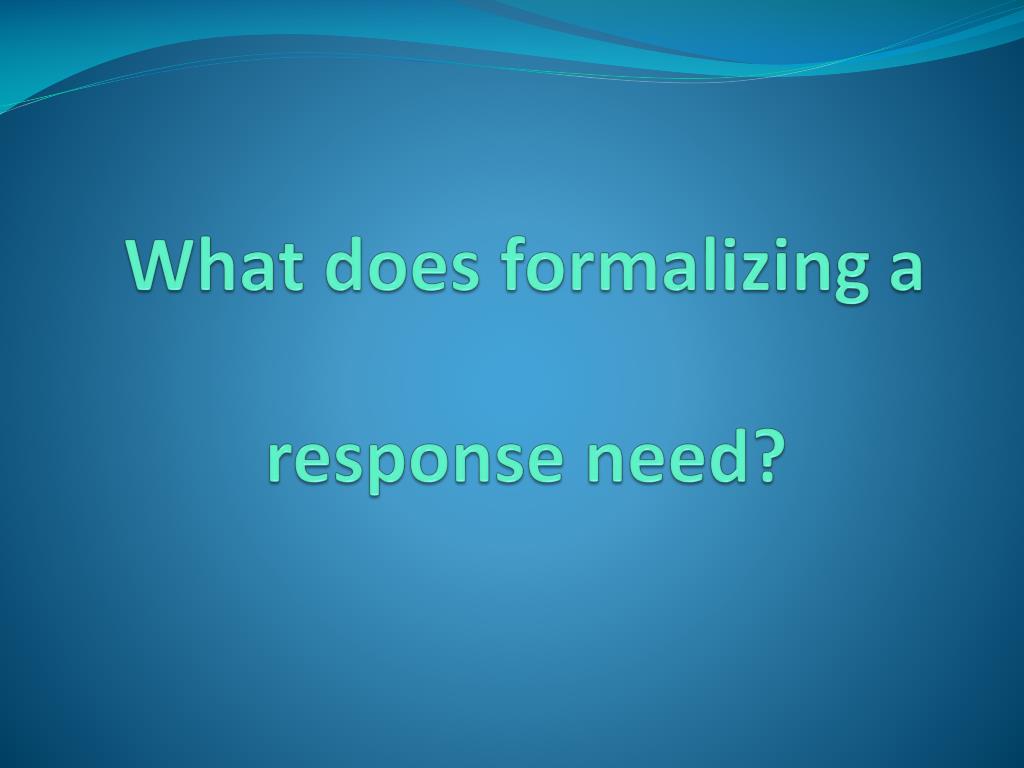 What does formalizing a response need?